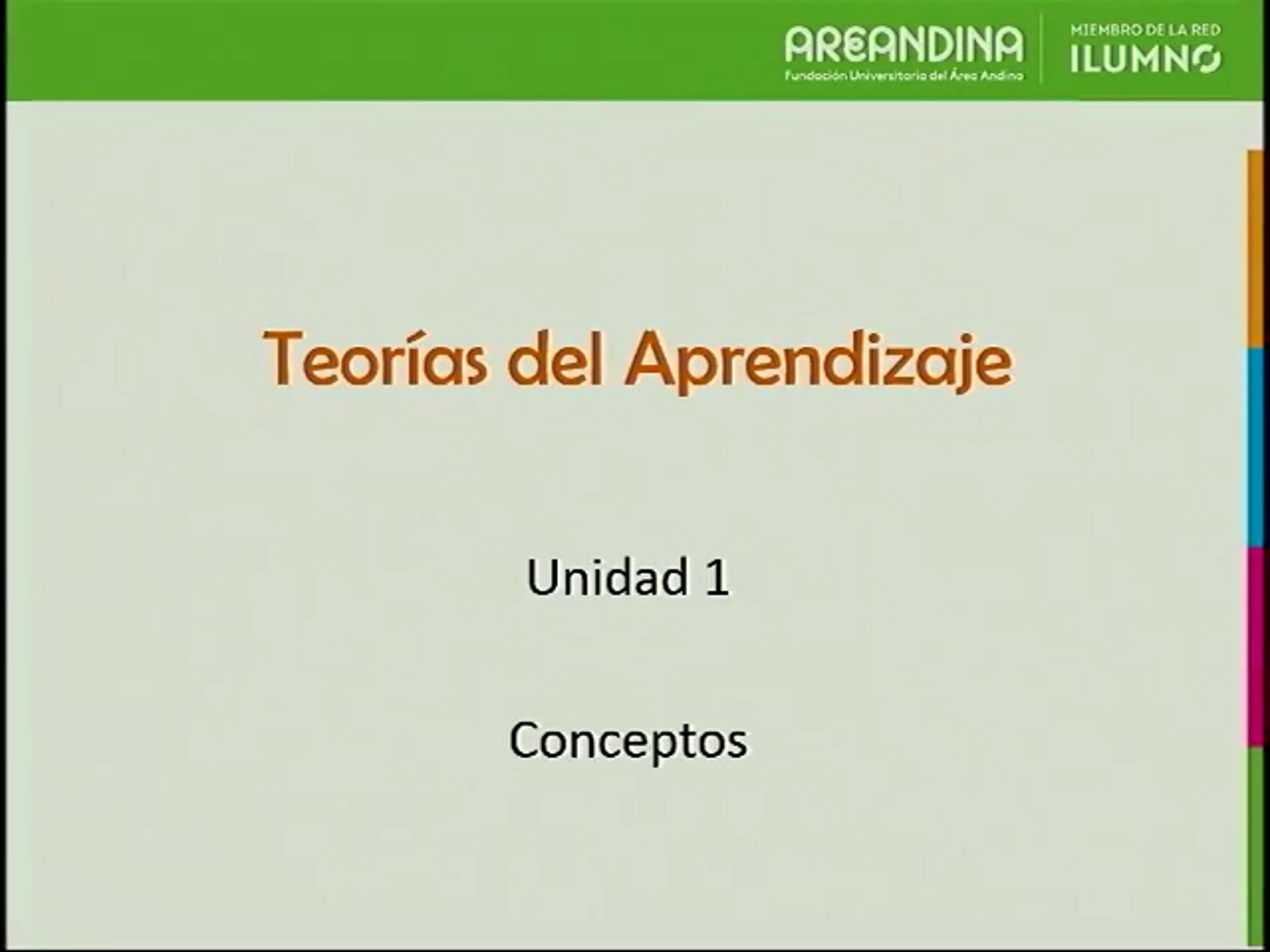 AREANDINA
Fundación Universitaria del Área Andina

MIEMBRO DE LA RED
ILUMNO

Teorías del Aprendizaje

Unidad 1

Conceptos